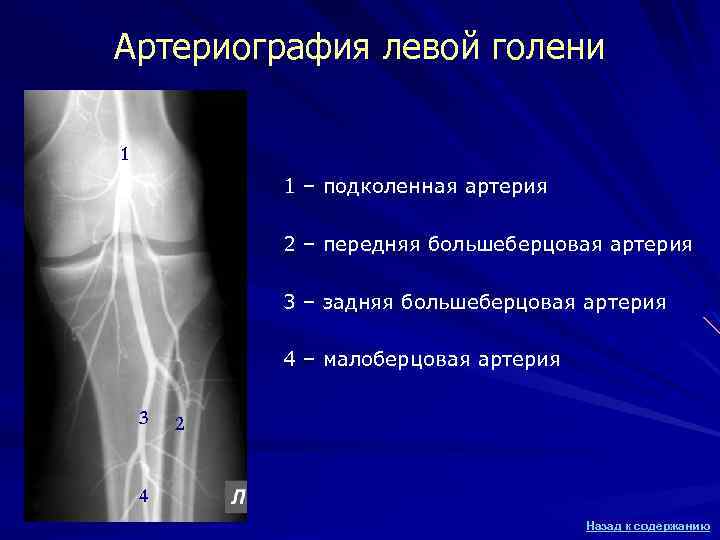 Артериография левой голени

1
3
2
4
Л

1 – подколенная артерия

2 – передняя большеберцовая артерия

3 – задняя большеберцовая артерия

4 – малоберцовая артерия

Назад к содержанию